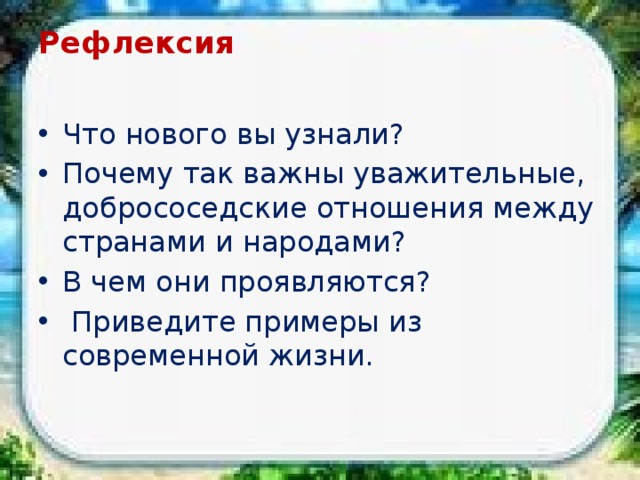 Рефлексия

• Что нового вы узнали?
• Почему так важны уважительные, добрососедские отношения между странами и народами?
• В чем они проявляются?
• Приведите примеры из современной жизни.